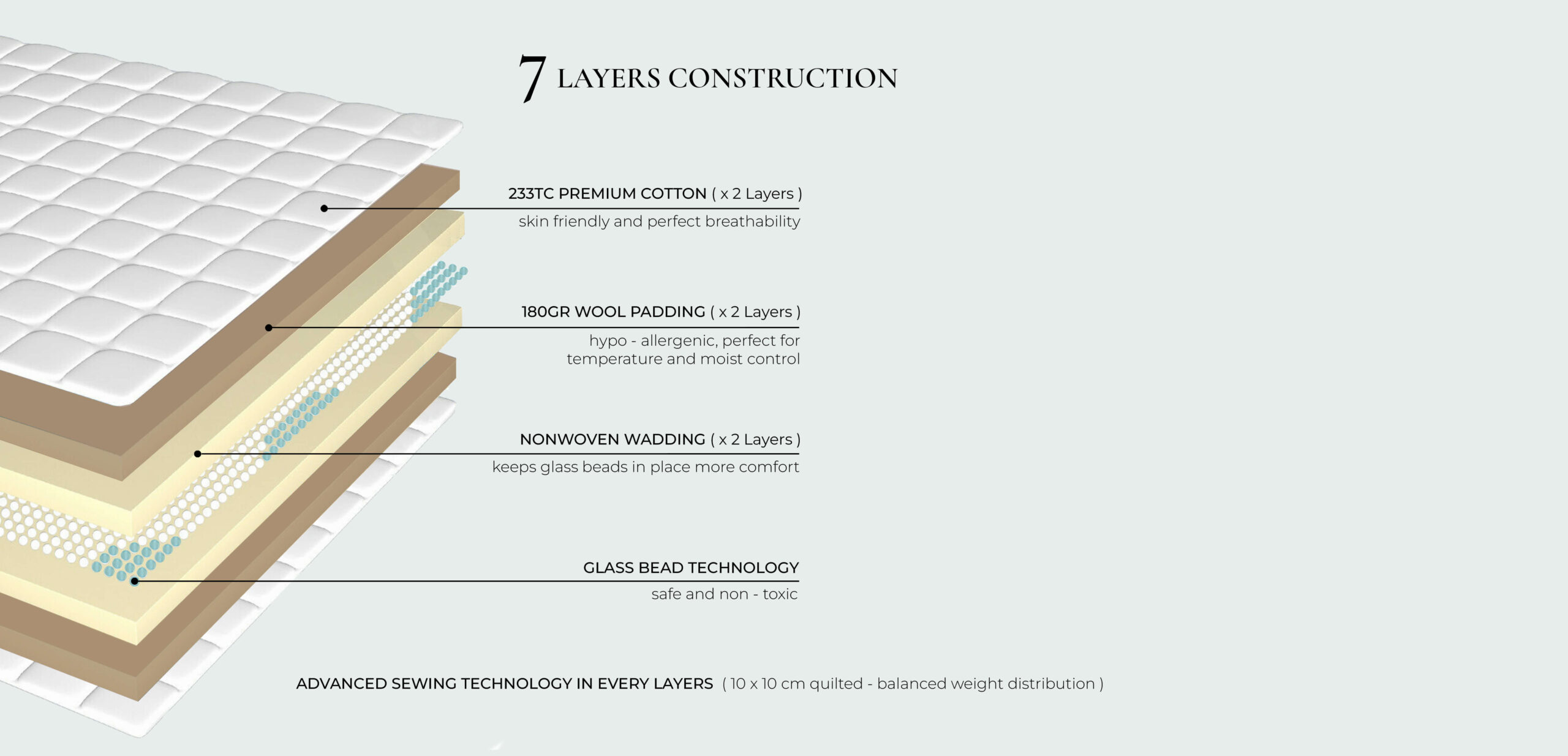 7 LAYERS CONSTRUCTION

233TC PREMIUM COTTON ( x 2 Layers )
skin friendly and perfect breathability

180GR WOOL PADDING ( x 2 Layers )
hypo - allergenic, perfect for temperature and moist control

NONWOVEN WADDING ( x 2 Layers )
keeps glass beads in place more comfort

GLASS BEAD TECHNOLOGY
safe and non - toxic

ADVANCED SEWING TECHNOLOGY IN EVERY LAYERS ( 10 x 10 cm quilted - balanced weight distribution )